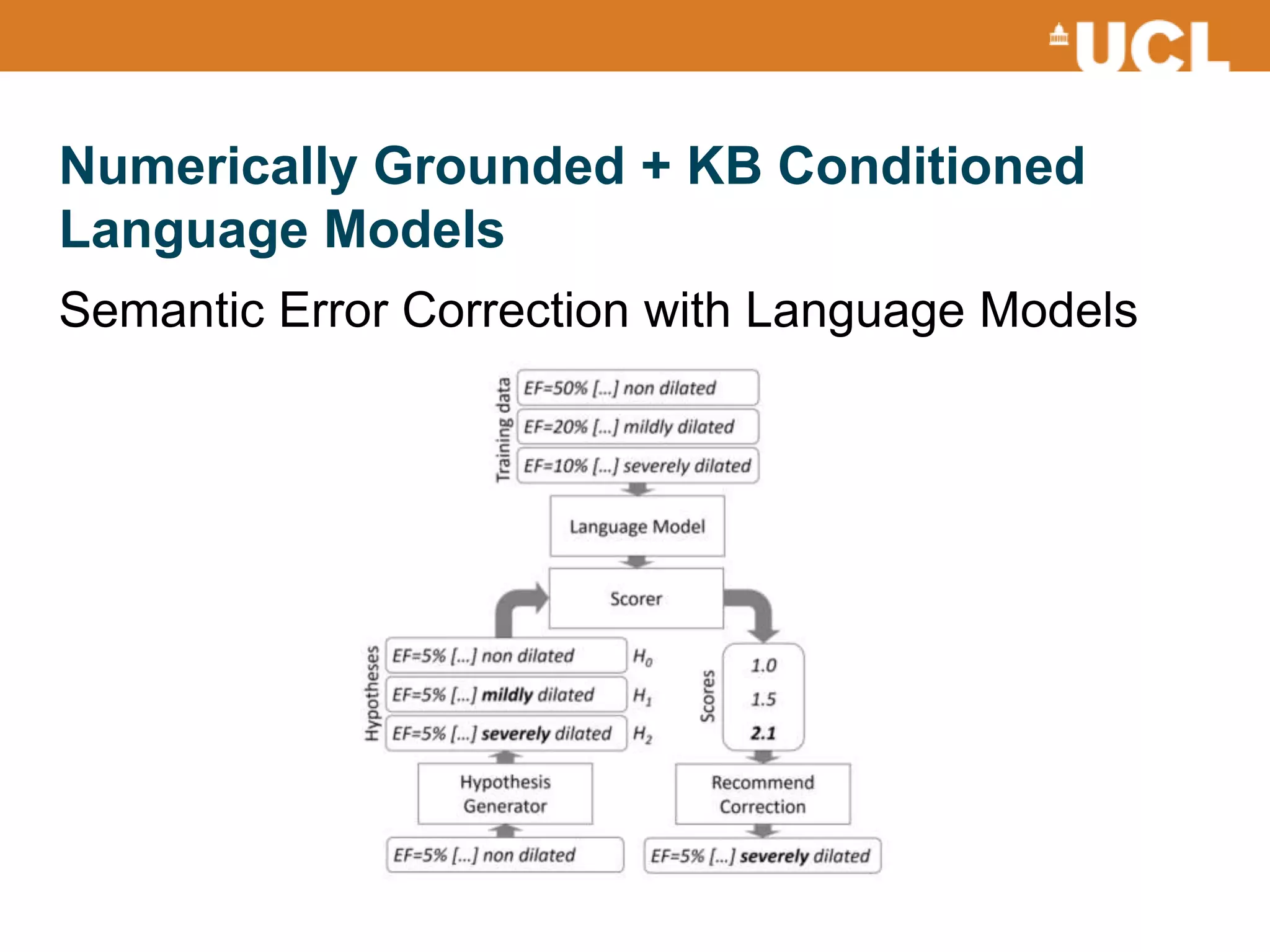 UCL

Numerically Grounded + KB Conditioned Language Models

Semantic Error Correction with Language Models

Training data

EF=50% [...] non dilated

EF=20% [...] mildly dilated

EF=10% [...] severely dilated

Language Model

Scorer

Hypotheses

EF=5% [...] non dilated $H_0$

EF=5% [...] mildly dilated $H_1$

EF=5% [...] severely dilated $H_2$

Scores

1.0

1.5

2.1

Hypothesis Generator

Recommend Correction

EF=5% [...] non dilated

EF=5% [...] severely dilated